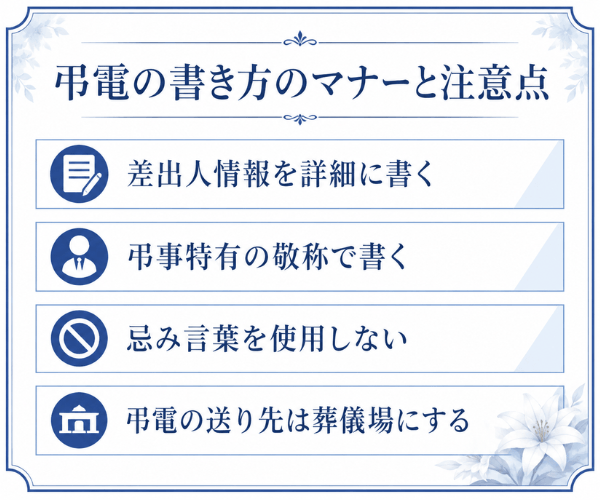 弔電の書き方のマナーと注意点

差出人情報を詳細に書く

弔事特有の敬称で書く

忌み言葉を使用しない

弔電の送り先は葬儀場にする